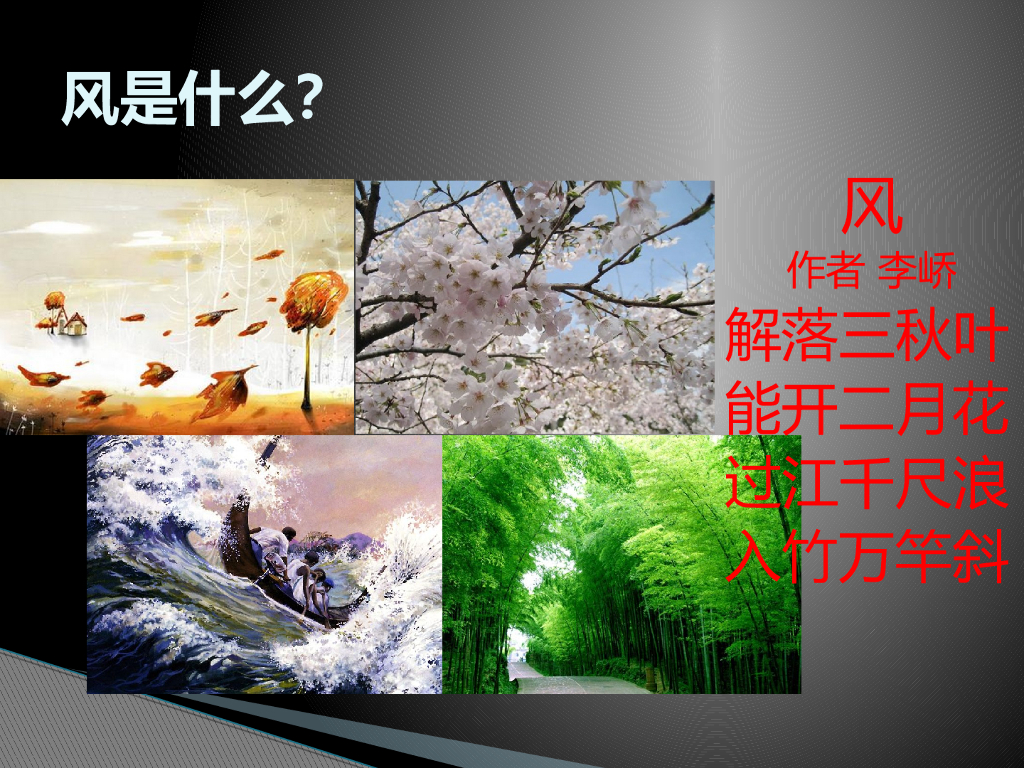 风是什么?

风
作者 李峤
解落三秋叶
能开二月花
过江千尺浪
入竹万竿斜